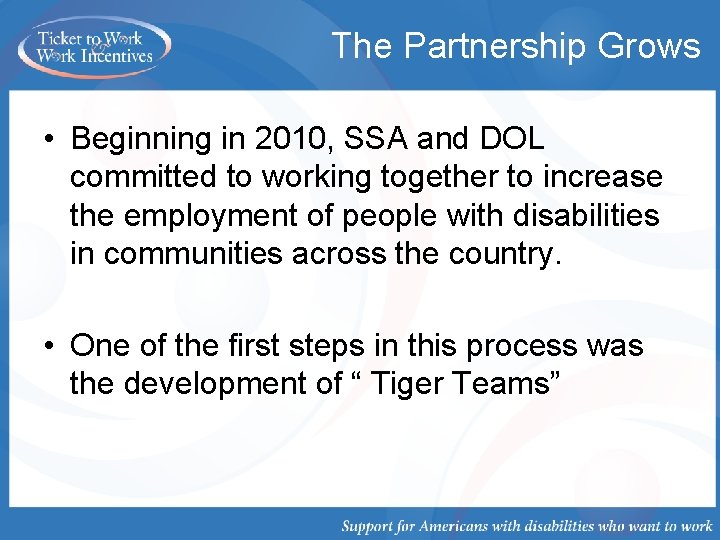 Ticket to Work & Work Incentives

The Partnership Grows

• Beginning in 2010, SSA and DOL committed to working together to increase the employment of people with disabilities in communities across the country.

• One of the first steps in this process was the development of “ Tiger Teams”

Support for Americans with disabilities who want to work